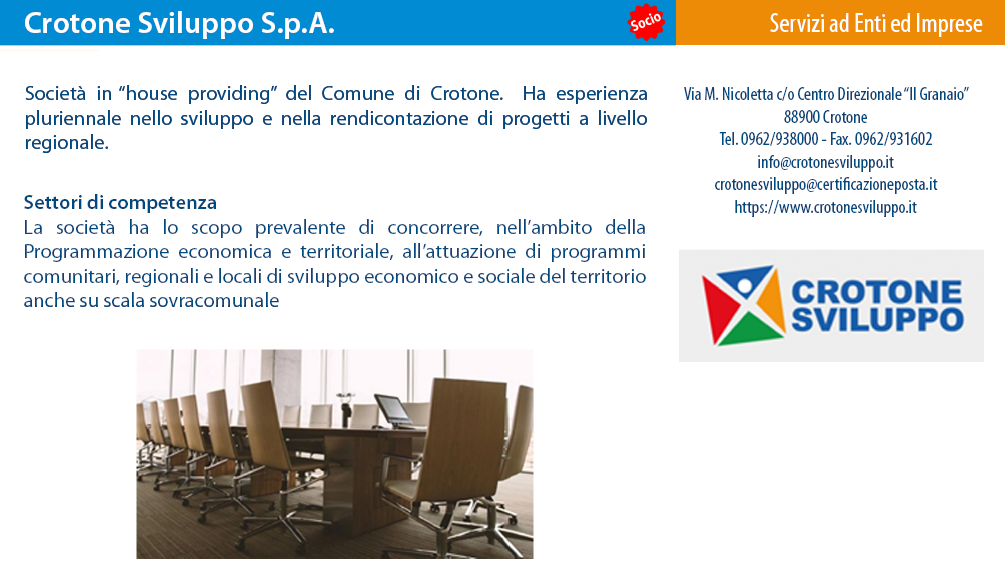 Crotone Sviluppo S.p.A.

Socio

Servizi ad Enti ed Imprese

Società in "house providing" del Comune di Crotone. Ha esperienza pluriennale nello sviluppo e nella rendicontazione di progetti a livello regionale.

Settori di competenza
La società ha lo scopo prevalente di concorrere, nell'ambito della Programmazione economica e territoriale, all'attuazione di programmi comunitari, regionali e locali di sviluppo economico e sociale del territorio anche su scala sovracomunale

Via M. Nicoletta c/o Centro Direzionale "Il Granaio"
88900 Crotone
Tel. 0962/938000 - Fax. 0962/931602
info@crotonesviluppo.it
crotonesviluppo@certificazioneposta.it
https://www.crotonesviluppo.it

CROTONE
SVILUPPO